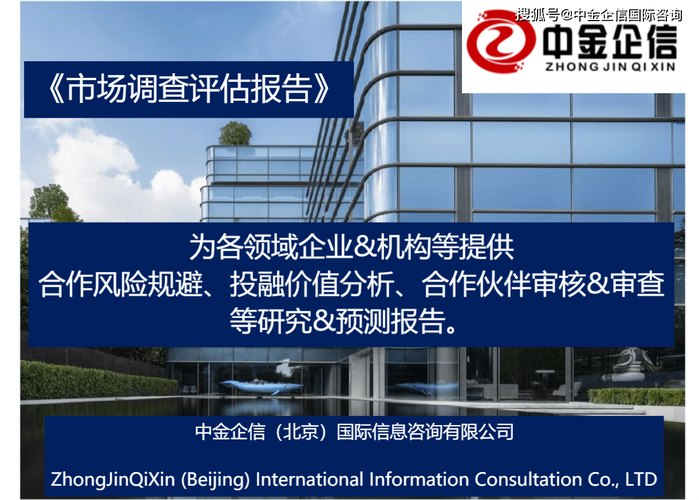 搜狐号@中金企信国际咨询

中金企信
ZHONG JIN QI XIN

《市场调查评估报告》

为各领域企业&机构等提供
合作风险规避、投融价值分析、合作伙伴审核&审查
等研究&预测报告。

中金企信（北京）国际信息咨询有限公司

ZhongJinQiXin (Beijing) International Information Consultation Co., LTD